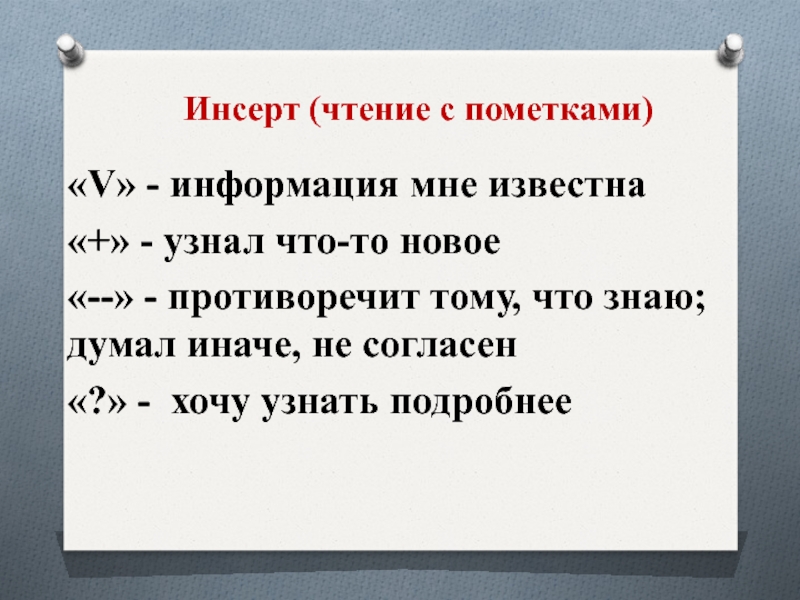 Инсерт (чтение с пометками)

«V» - информация мне известна
«+» - узнал что-то новое
«--» - противоречит тому, что знаю; думал иначе, не согласен
«?» - хочу узнать подробнее